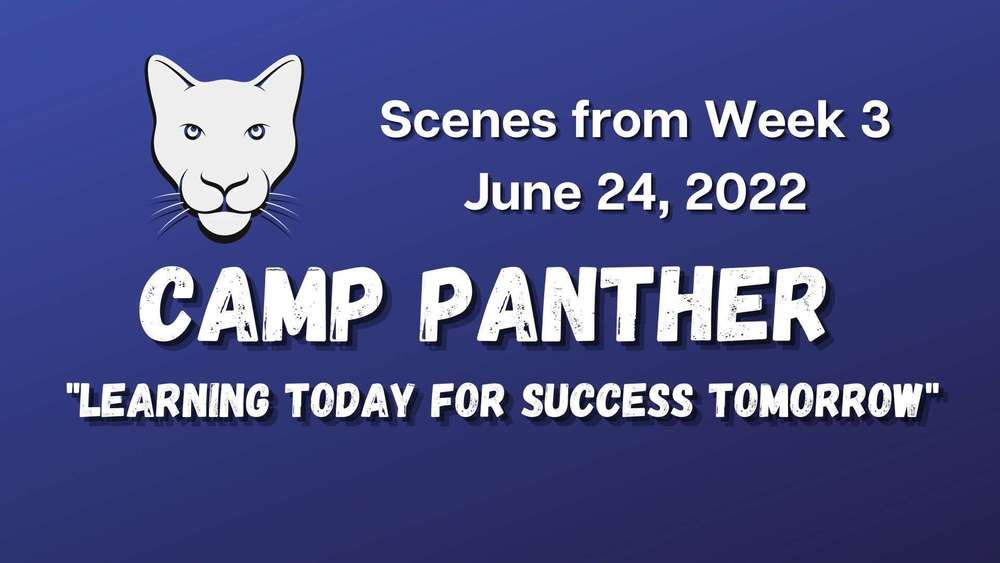 Scenes from Week 3
June 24, 2022

CAMP PANTHER

"LEARNING TODAY FOR SUCCESS TOMORROW"